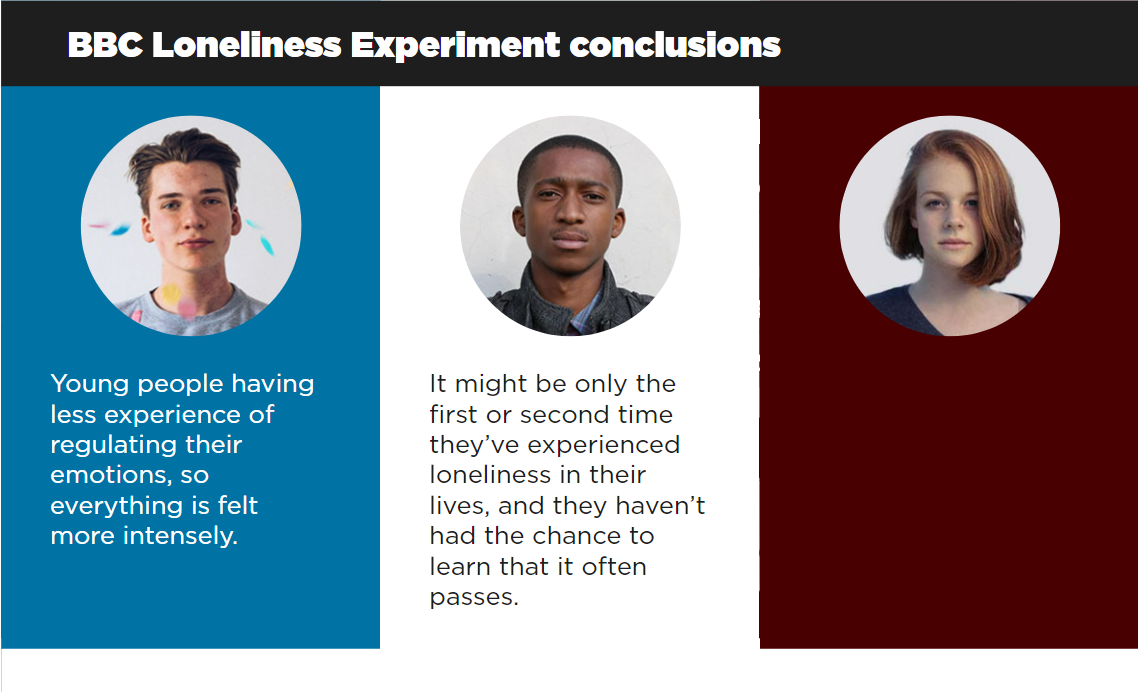 BBC Loneliness Experiment conclusions

Young people having less experience of regulating their emotions, so everything is felt more intensely.

It might be only the first or second time they've experienced loneliness in their lives, and they haven't had the chance to learn that it often passes.